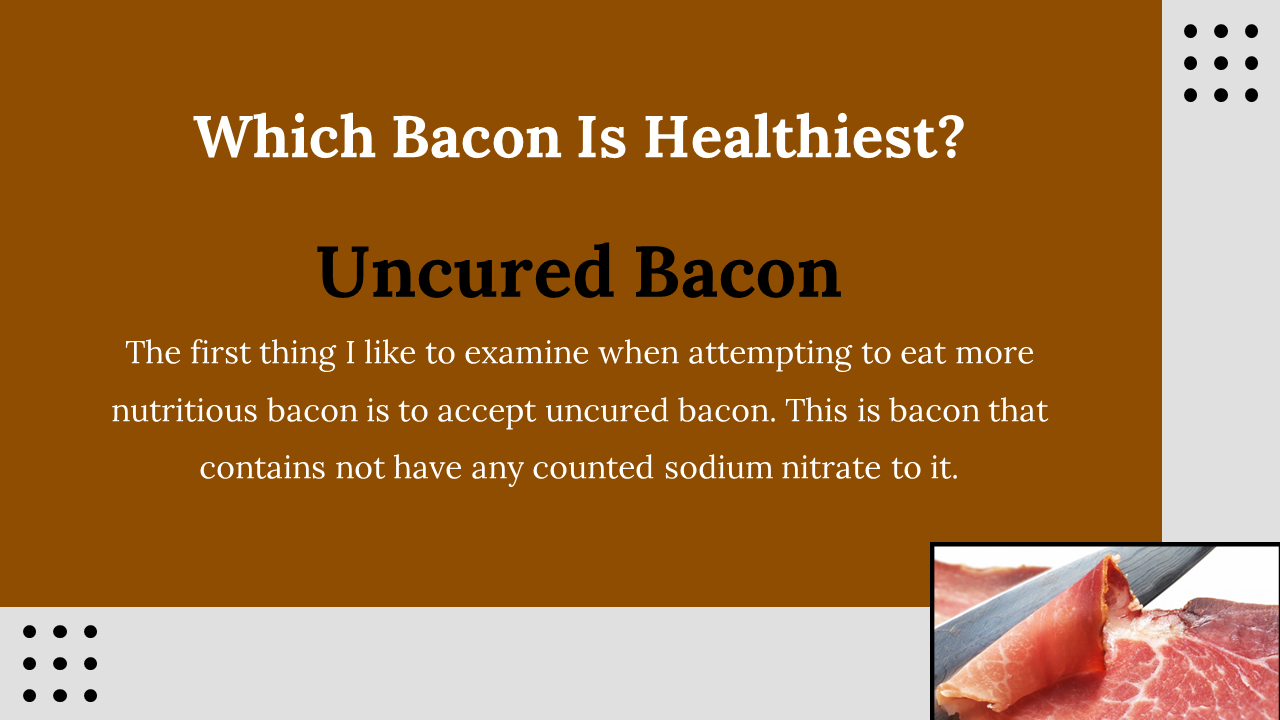 Which Bacon Is Healthiest?

Uncured Bacon

The first thing I like to examine when attempting to eat more nutritious bacon is to accept uncured bacon. This is bacon that contains not have any counted sodium nitrate to it.